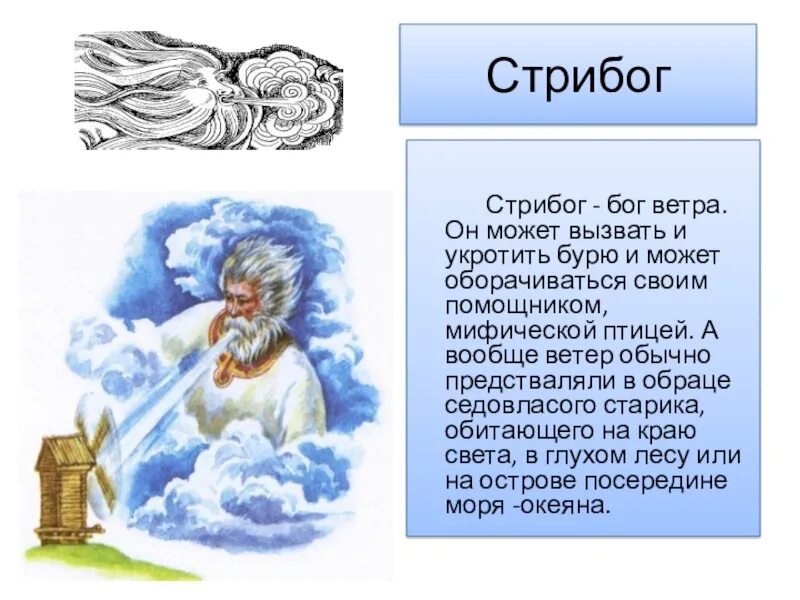 Стрибог

Стрибог - бог ветра. Он может вызвать и укротить бурю и может оборачиваться своим помощником, мифической птицей. А вообще ветер обычно предстваляли в обраце седовласого старика, обитающего на краю света, в глухом лесу или на острове посередине моря -океяна.